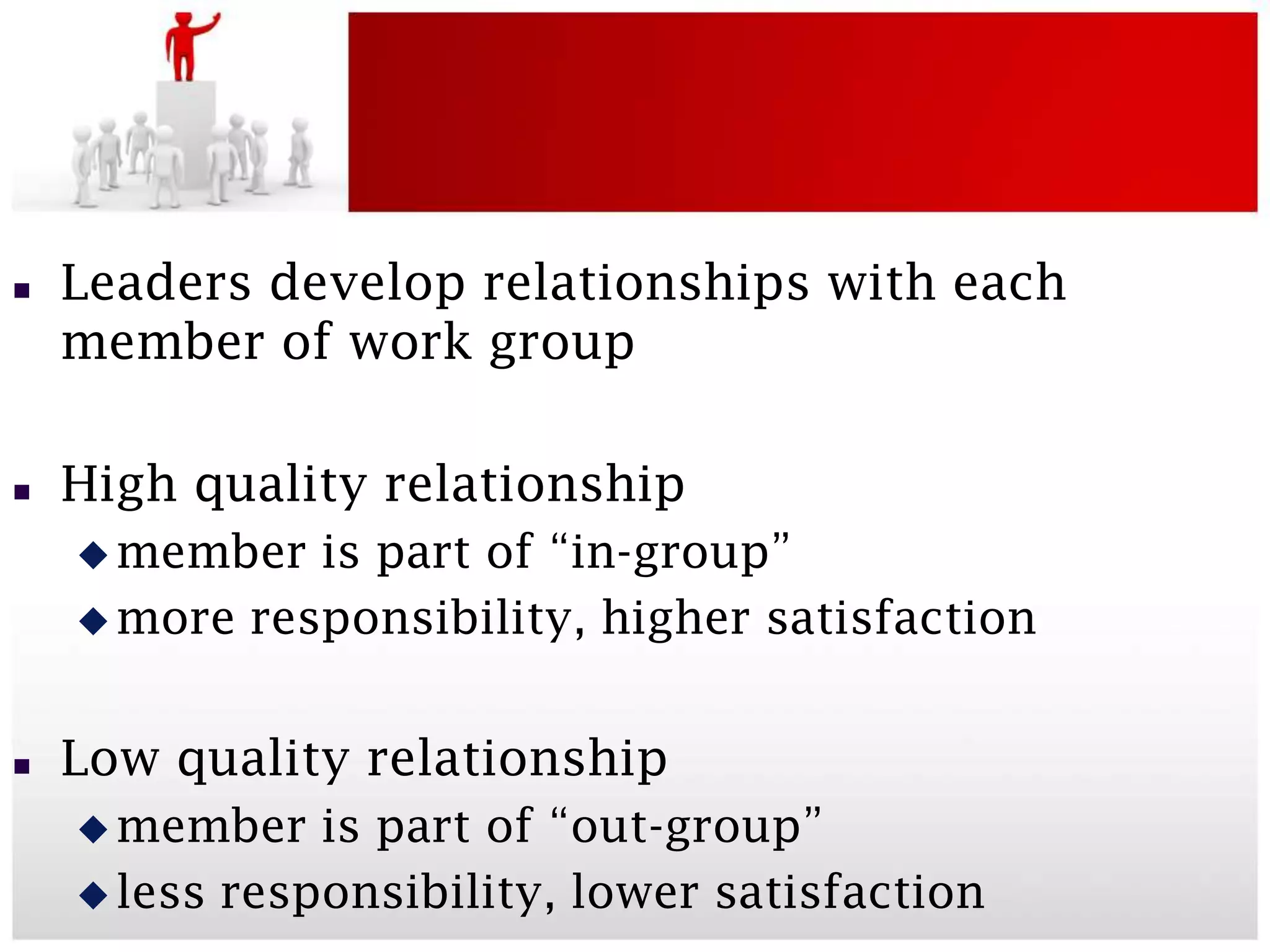 ▪ Leaders develop relationships with each member of work group

▪ High quality relationship
◆ member is part of “in-group”
◆ more responsibility, higher satisfaction

▪ Low quality relationship
◆ member is part of “out-group”
◆ less responsibility, lower satisfaction